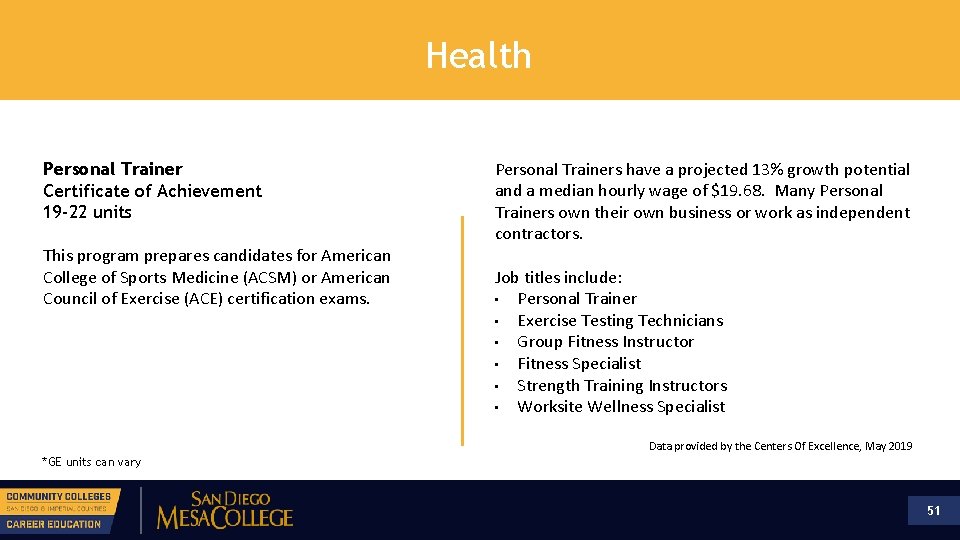 Health

Personal Trainer
Certificate of Achievement
19-22 units

This program prepares candidates for American College of Sports Medicine (ACSM) or American Council of Exercise (ACE) certification exams.

*GE units can vary

Personal Trainers have a projected 13% growth potential and a median hourly wage of $19.68. Many Personal Trainers own their own business or work as independent contractors.

Job titles include:
• Personal Trainer
• Exercise Testing Technicians
• Group Fitness Instructor
• Fitness Specialist
• Strength Training Instructors
• Worksite Wellness Specialist

Data provided by the Centers Of Excellence, May 2019

COMMUNITY COLLEGES
SAN DIEGO & IMPERIAL COUNTIES
CAREER EDUCATION

SAN DIEGO
MESA COLLEGE

51